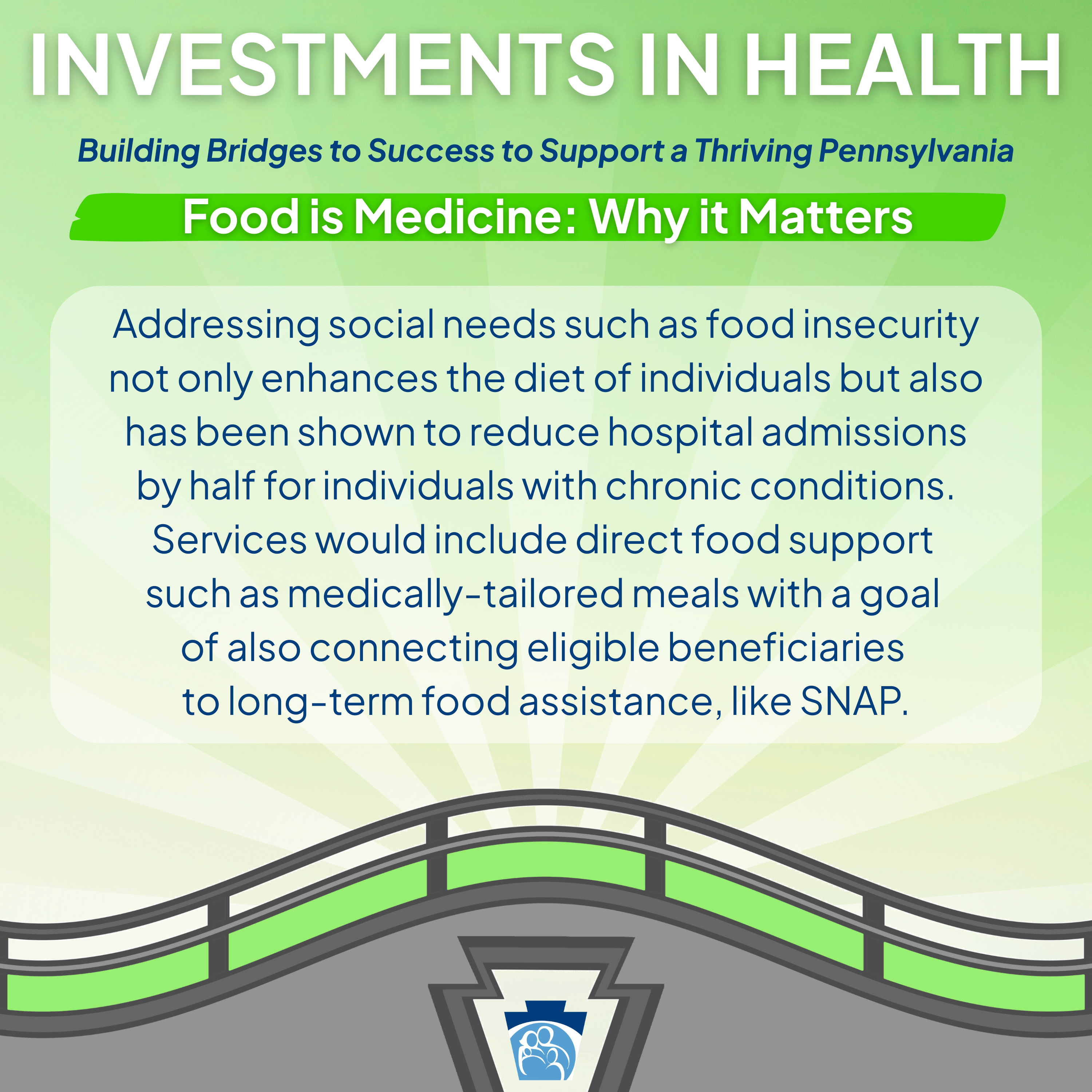 INVESTMENTS IN HEALTH

Building Bridges to Success to Support a Thriving Pennsylvania

Food is Medicine: Why it Matters

Addressing social needs such as food insecurity not only enhances the diet of individuals but also has been shown to reduce hospital admissions by half for individuals with chronic conditions. Services would include direct food support such as medically-tailored meals with a goal of also connecting eligible beneficiaries to long-term food assistance, like SNAP.